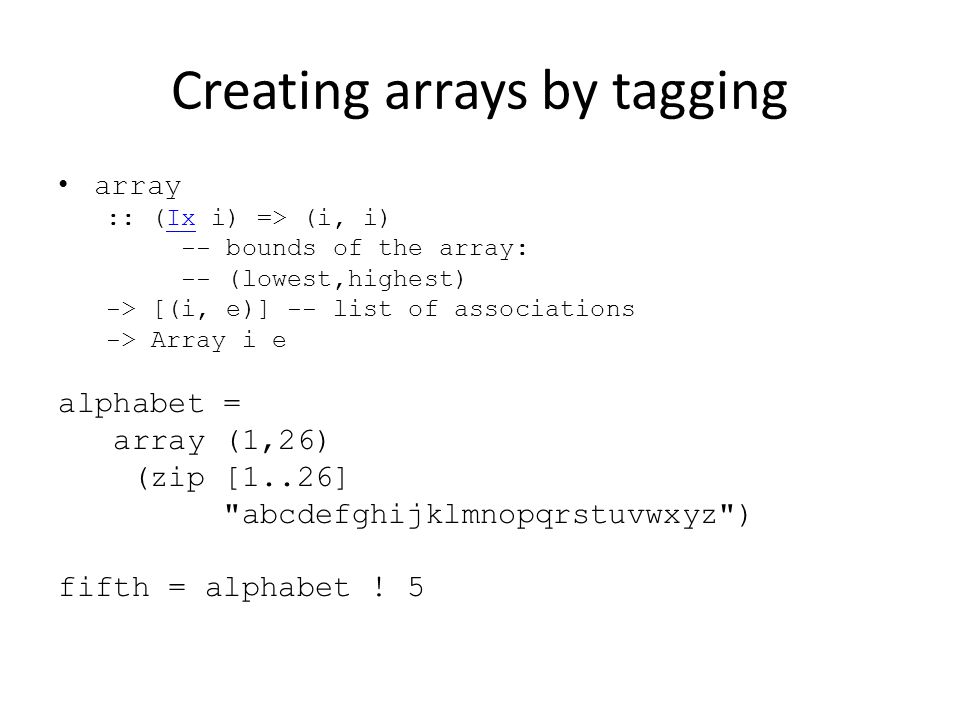 Creating arrays by tagging

• array
  :: (Ix i) => (i, i)
       -- bounds of the array:
       -- (lowest,highest)
  -> [(i, e)] -- list of associations
  -> Array i e

alphabet =
   array (1,26)
    (zip [1..26]
        "abcdefghijklmnopqrstuvwxyz")

fifth = alphabet ! 5